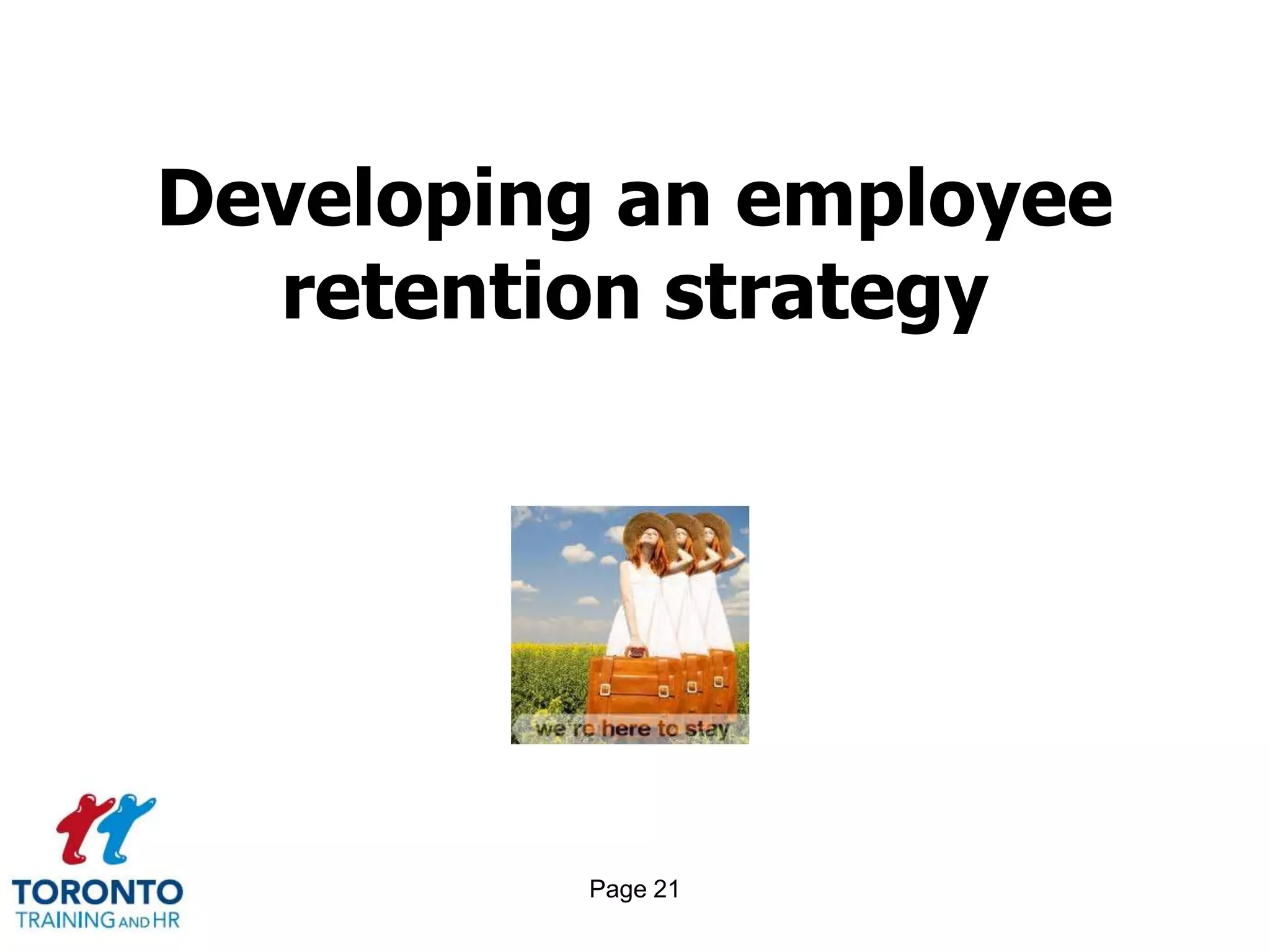 Developing an employee retention strategy

we're here to stay

TORONTO
TRAINING AND HR

Page 21